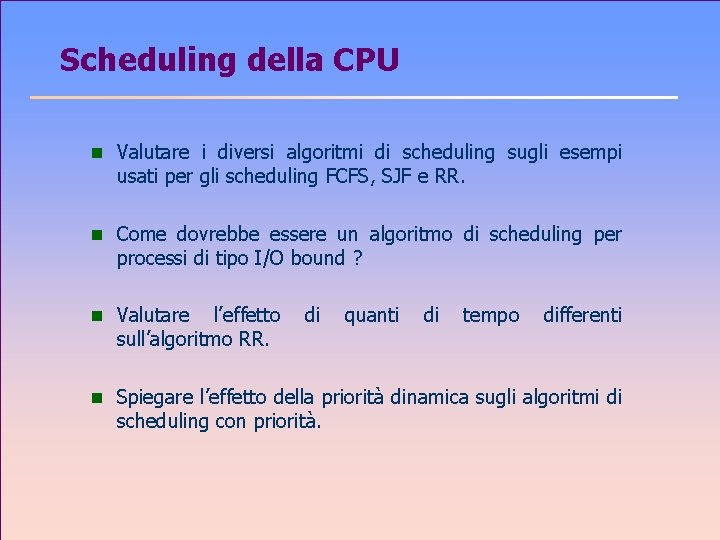 Scheduling della CPU

Valutare i diversi algoritmi di scheduling sugli esempi usati per gli scheduling FCFS, SJF e RR.

Come dovrebbe essere un algoritmo di scheduling per processi di tipo I/O bound ?

Valutare l'effetto di quanti di tempo differenti sull'algoritmo RR.

Spiegare l'effetto della priorità dinamica sugli algoritmi di scheduling con priorità.